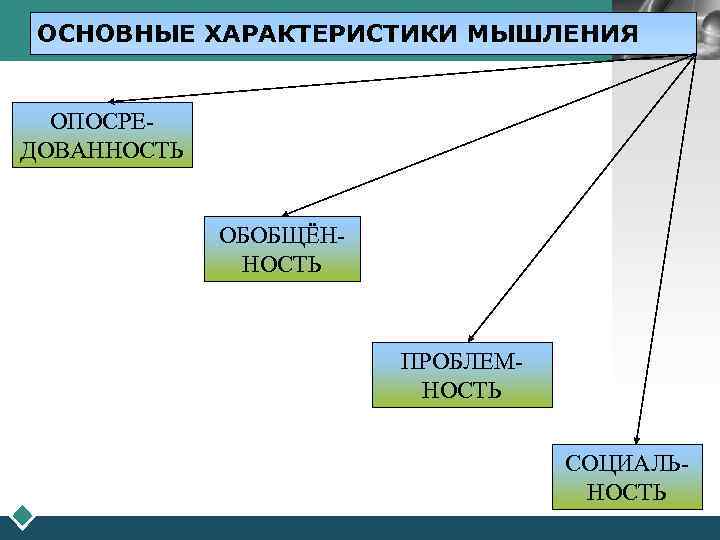 ОСНОВНЫЕ ХАРАКТЕРИСТИКИ МЫШЛЕНИЯ

ОПОСРЕДОВАННОСТЬ

ОБОБЩЁННОСТЬ

ПРОБЛЕМНОСТЬ

СОЦИАЛЬНОСТЬ